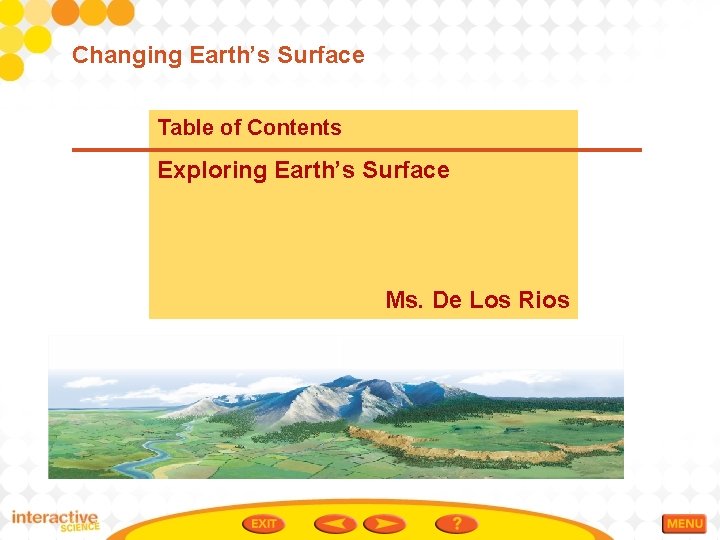 Changing Earth's Surface

Table of Contents

Exploring Earth's Surface

Ms. De Los Rios

interactive SCIENCE

EXIT

?

MENU